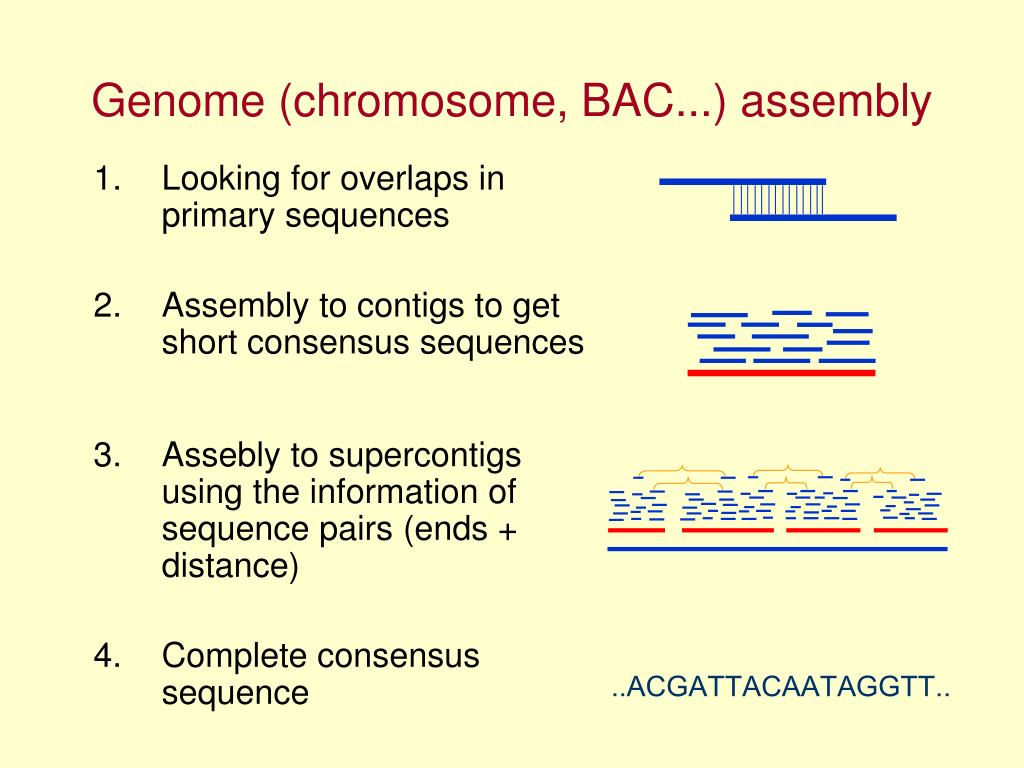 Genome (chromosome, BAC...) assembly

1. Looking for overlaps in primary sequences

2. Assembly to contigs to get short consensus sequences

3. Assebly to supercontigs using the information of sequence pairs (ends + distance)

4. Complete consensus sequence

..ACGATTACAATAGGTT..